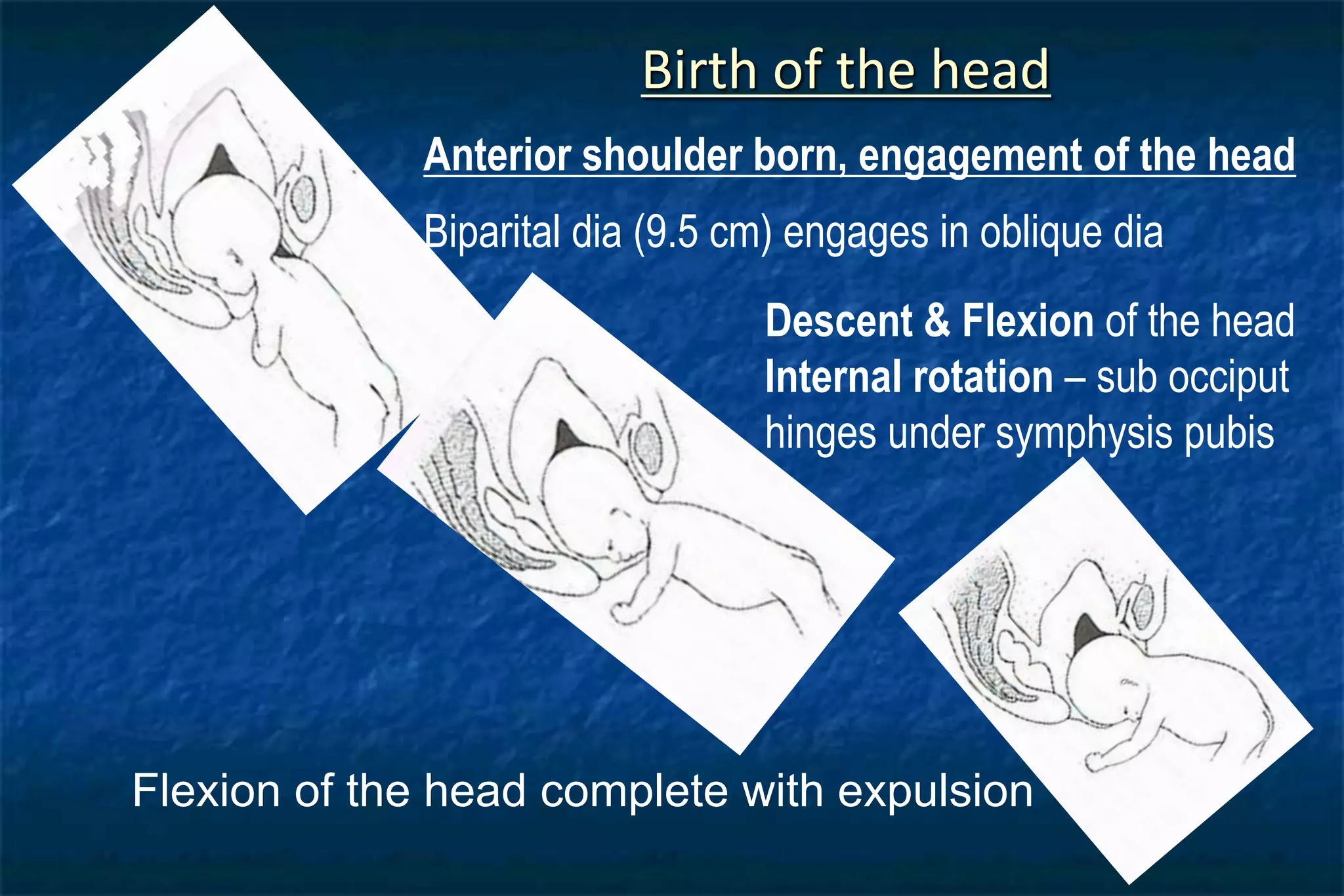 Birth of the head

Anterior shoulder born, engagement of the head

Biparital dia (9.5 cm) engages in oblique dia

Descent & Flexion of the head
Internal rotation – sub occiput hinges under symphysis pubis

Flexion of the head complete with expulsion